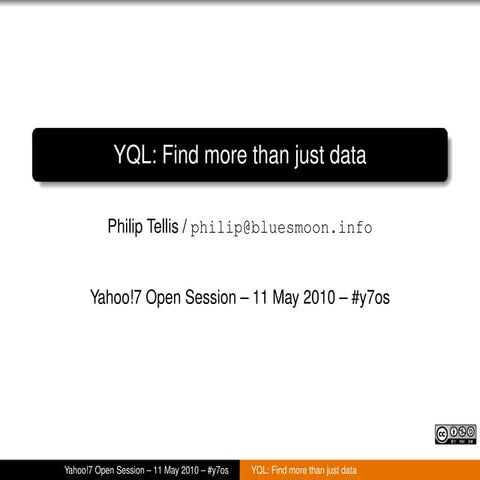 YQL: Find more than just data

Philip Tellis / philip@bluesmoon.info

Yahoo!7 Open Session – 11 May 2010 – #y7os

cc BY NC SA

Yahoo!7 Open Session – 11 May 2010 – #y7os YQL: Find more than just data